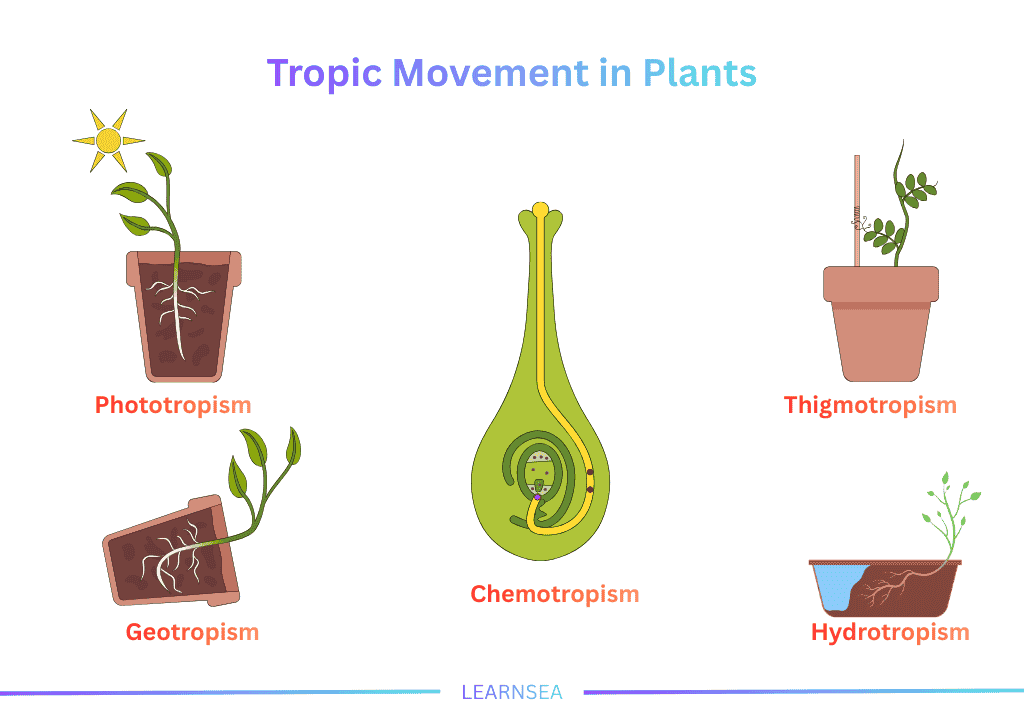 Tropic Movement in Plants

Phototropism

Geotropism

Chemotropism

Thigmotropism

Hydrotropism

LEARNSEA